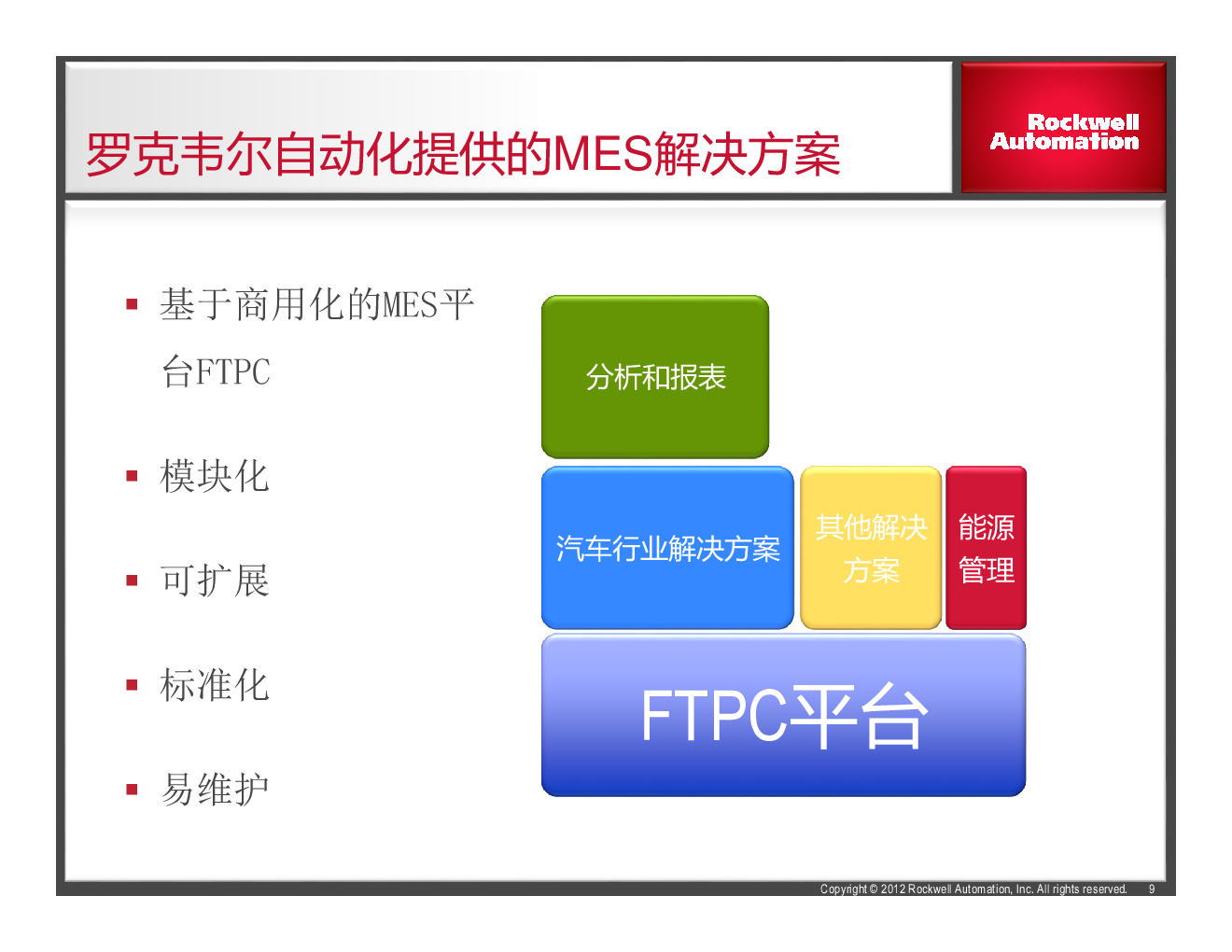 罗克韦尔自动化提供的MES解决方案

Rockwell Automation

▪ 基于商用化的MES平台FTPC

▪ 模块化

▪ 可扩展

▪ 标准化

▪ 易维护

分析和报表

汽车行业解决方案

其他解决方案

能源管理

FTPC平台

Copyright © 2012 Rockwell Automation, Inc. All rights reserved. 9